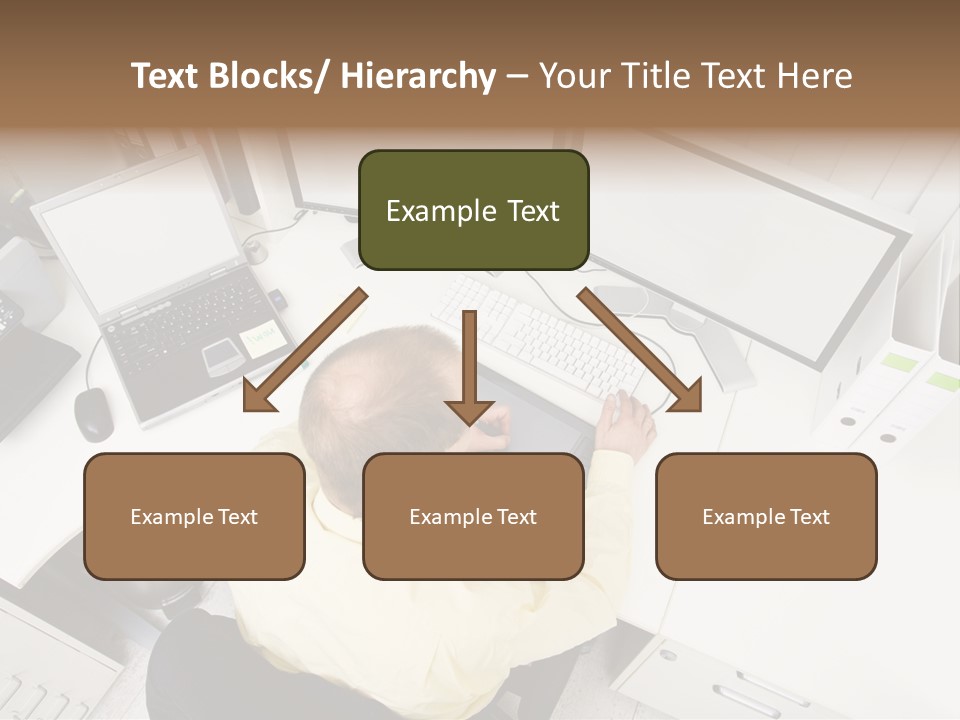 Text Blocks/ Hierarchy – Your Title Text Here

Example Text

Example Text

Example Text

Example Text